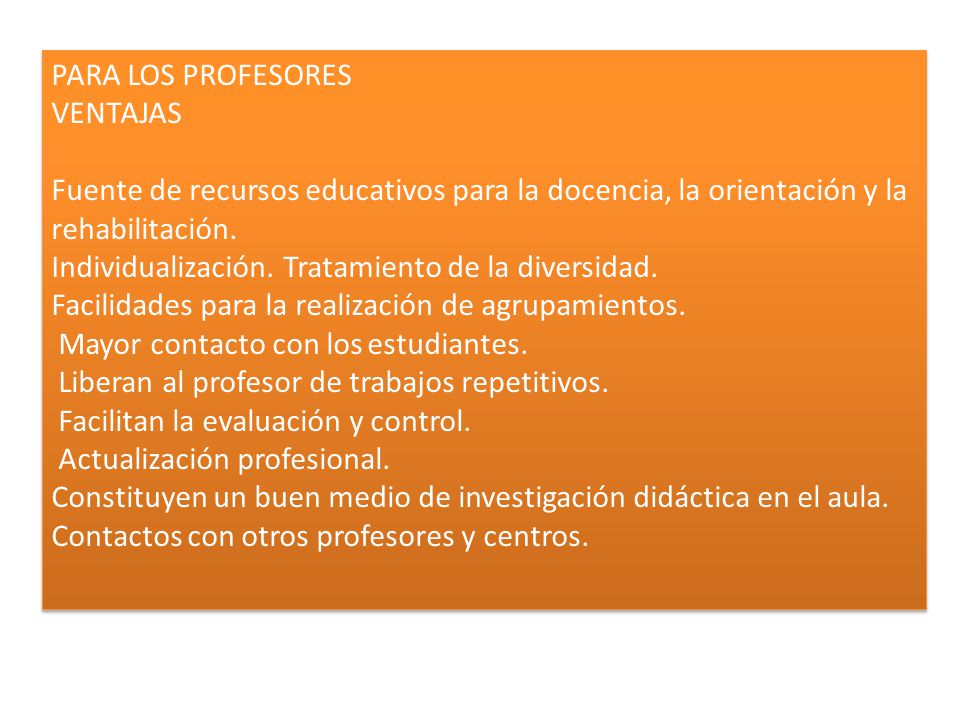 PARA LOS PROFESORES
VENTAJAS

Fuente de recursos educativos para la docencia, la orientación y la rehabilitación.
Individualización. Tratamiento de la diversidad.
Facilidades para la realización de agrupamientos.
Mayor contacto con los estudiantes.
Liberan al profesor de trabajos repetitivos.
Facilitan la evaluación y control.
Actualización profesional.
Constituyen un buen medio de investigación didáctica en el aula.
Contactos con otros profesores y centros.